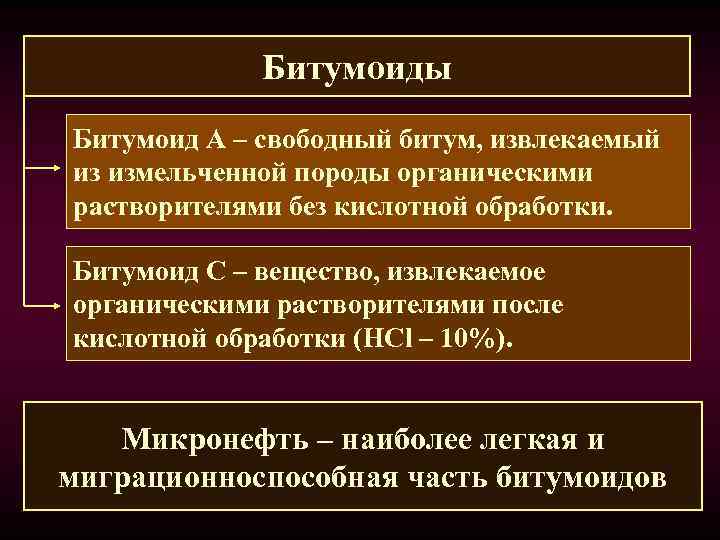 Битумоиды

Битумоид А – свободный битум, извлекаемый из измельченной породы органическими растворителями без кислотной обработки.

Битумоид С – вещество, извлекаемое органическими растворителями после кислотной обработки (HCl – 10%).

Микронефть – наиболее легкая и миграционноспособная часть битумоидов